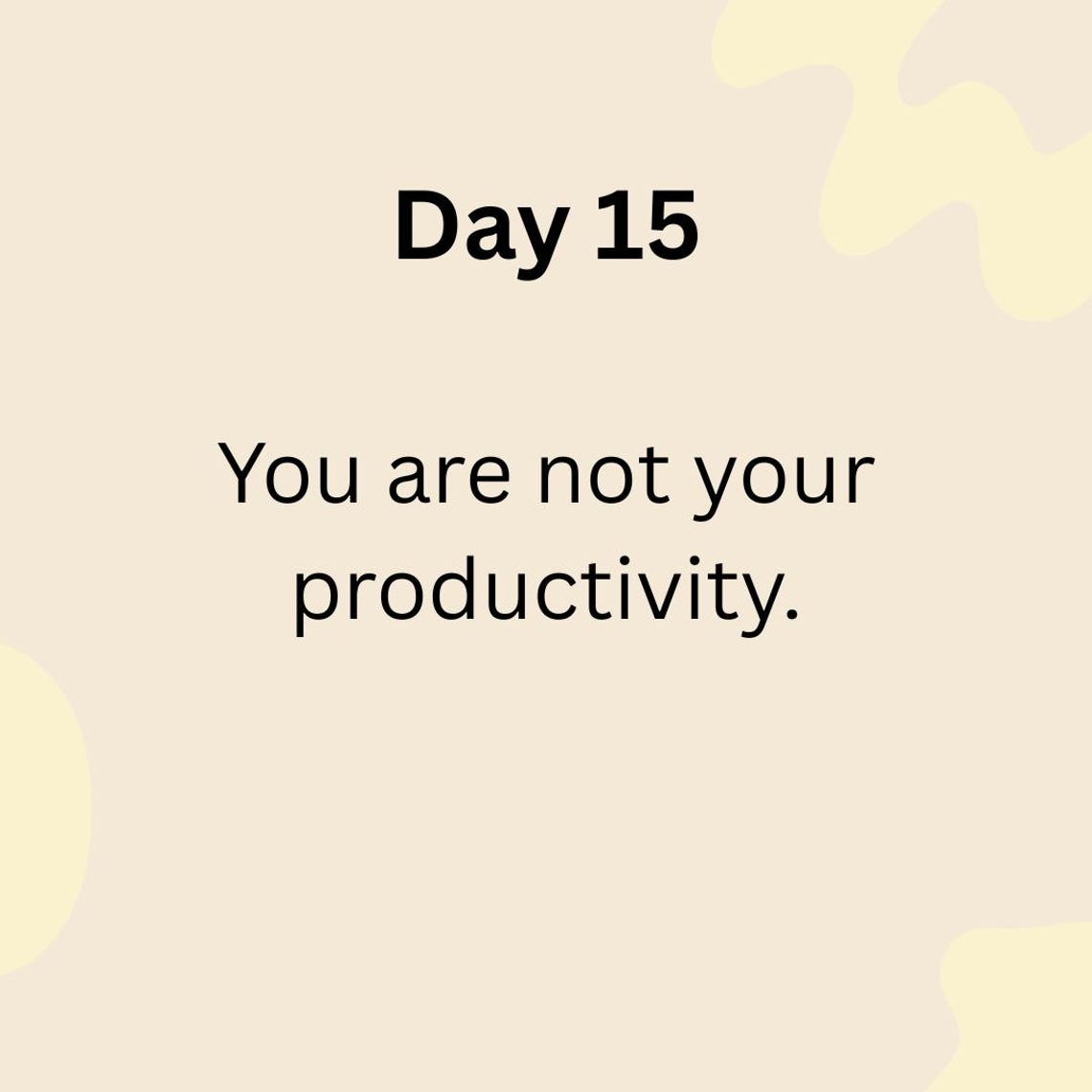 Day 15

You are not your productivity.